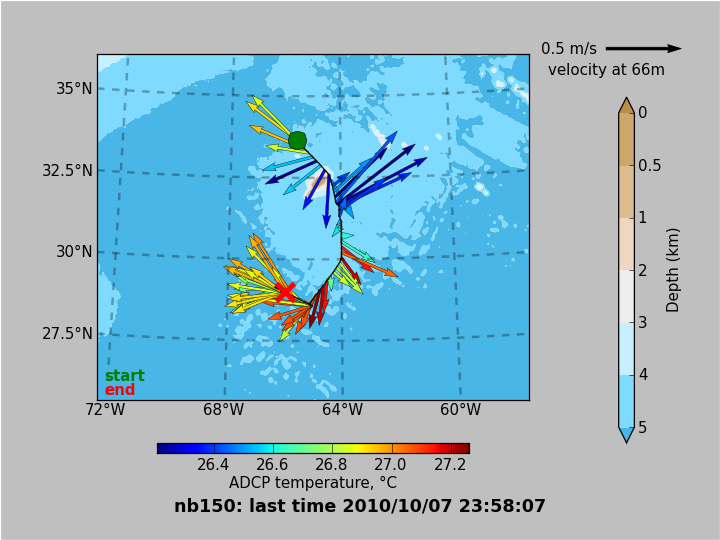 0.5 m/s
velocity at 66m

35°N
32.5°N
30°N
27.5°N

start
end

72°W
68°W
64°W
60°W

0
0.5
1
2
3
4
5
Depth (km)

26.4
26.6
26.8
27.0
27.2
ADCP temperature, °C

nb150: last time 2010/10/07 23:58:07